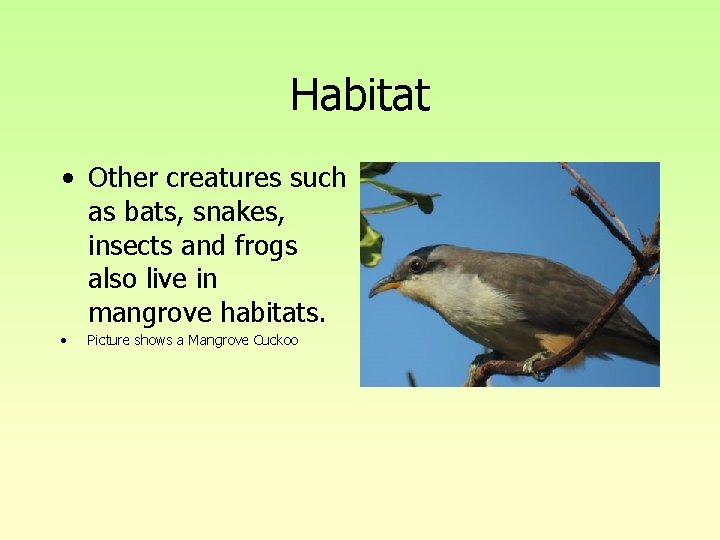 Habitat

• Other creatures such as bats, snakes, insects and frogs also live in mangrove habitats.

• Picture shows a Mangrove Cuckoo